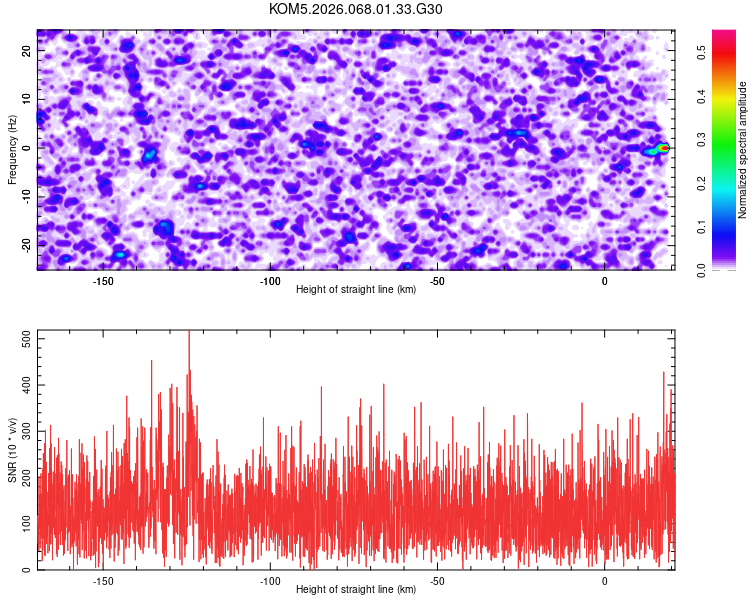 KOM5.2026.068.01.33.G30

Frequency (Hz)
20
10
0
-10
-20
-150
-100
-50
0
Height of straight line (km)

Normalized spectral amplitude
0.0
0.1
0.2
0.3
0.4
0.5

SNR (10 * v/v)
500
400
300
200
100
0
-150
-100
-50
0
Height of straight line (km)